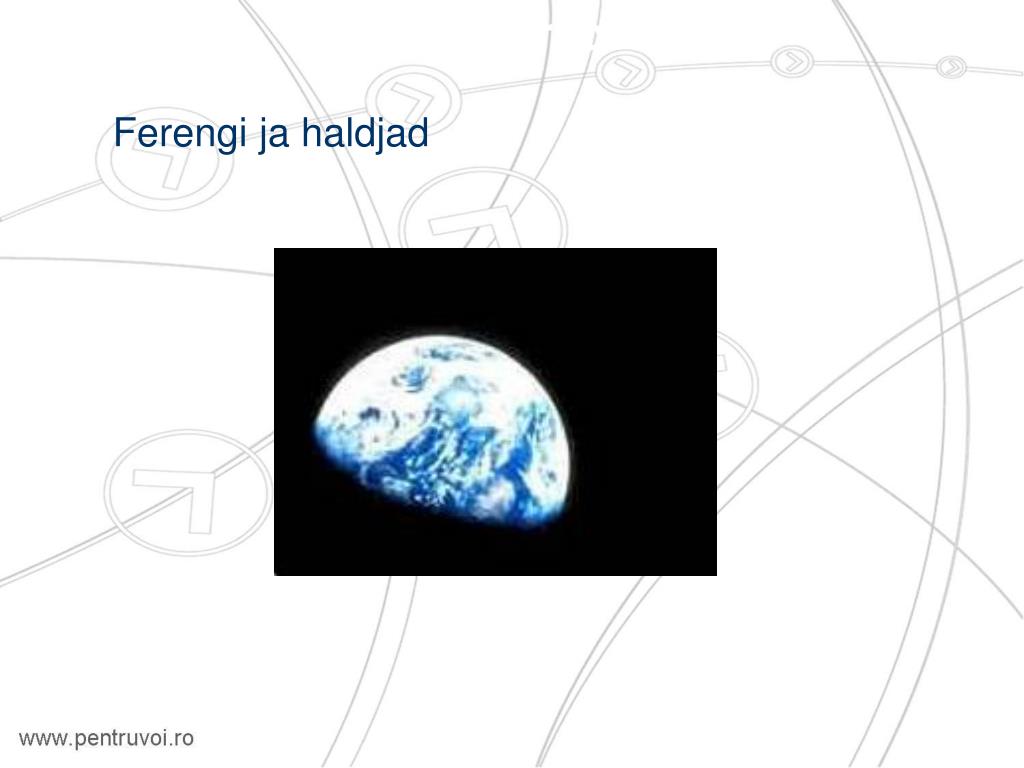 Ferengi ja haldjad

www.pentruvoi.ro